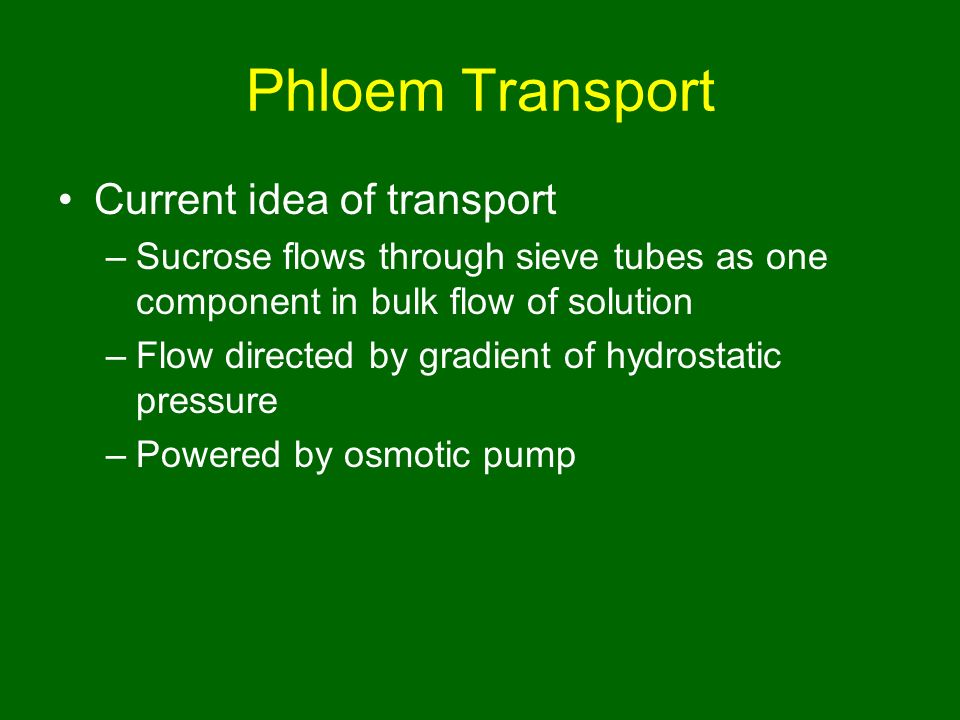 Phloem Transport

• Current idea of transport
– Sucrose flows through sieve tubes as one component in bulk flow of solution
– Flow directed by gradient of hydrostatic pressure
– Powered by osmotic pump